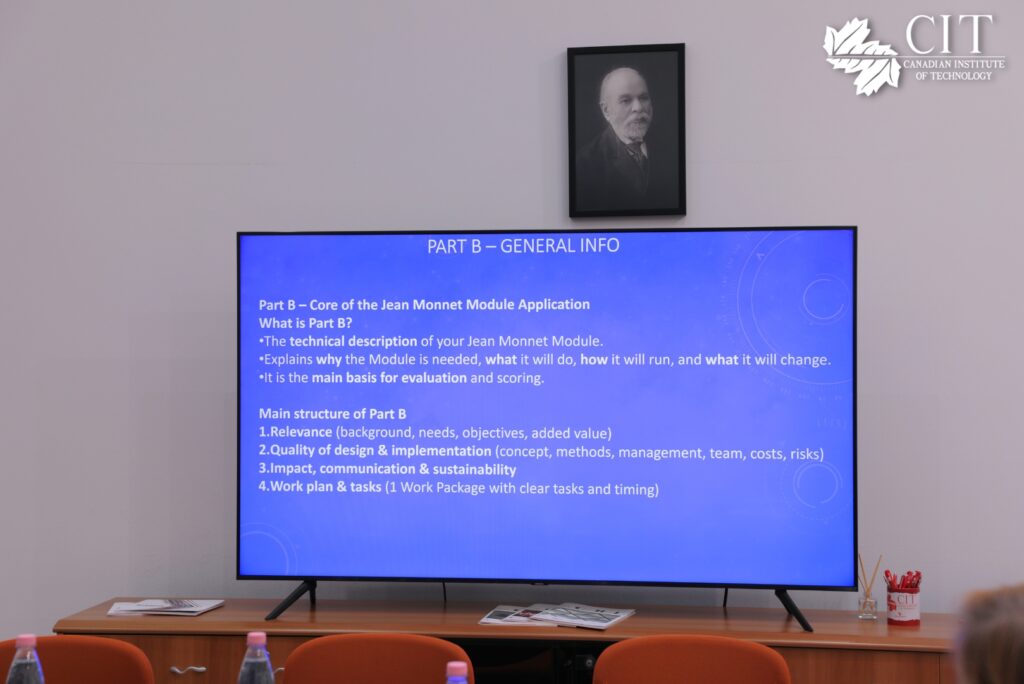 CIT
CANADIAN INSTITUTE OF TECHNOLOGY

PART B – GENERAL INFO

Part B – Core of the Jean Monnet Module Application
What is Part B?
•The technical description of your Jean Monnet Module.
•Explains why the Module is needed, what it will do, how it will run, and what it will change.
•It is the main basis for evaluation and scoring.

Main structure of Part B
1.Relevance (background, needs, objectives, added value)
2.Quality of design & implementation (concept, methods, management, team, costs, risks)
3.Impact, communication & sustainability
4.Work plan & tasks (1 Work Package with clear tasks and timing)